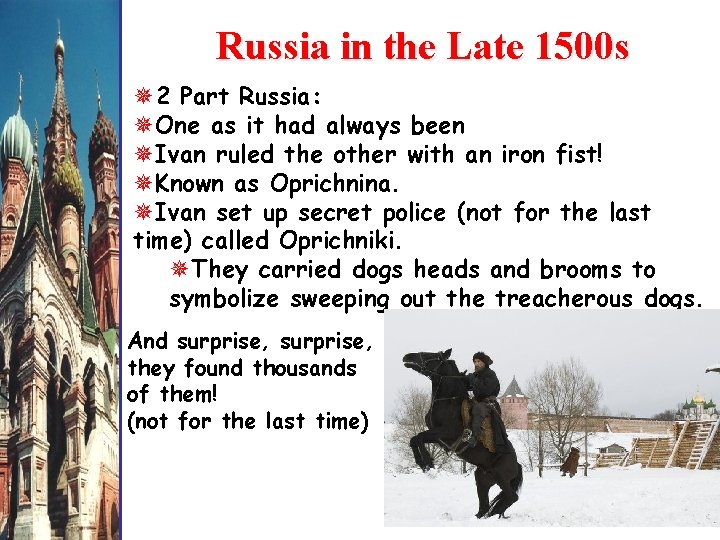 Russia in the Late 1500s

2 Part Russia:
One as it had always been
Ivan ruled the other with an iron fist!
Known as Oprichnina.
Ivan set up secret police (not for the last time) called Oprichniki.
They carried dogs heads and brooms to symbolize sweeping out the treacherous dogs.

And surprise, surprise, they found thousands of them!
(not for the last time)